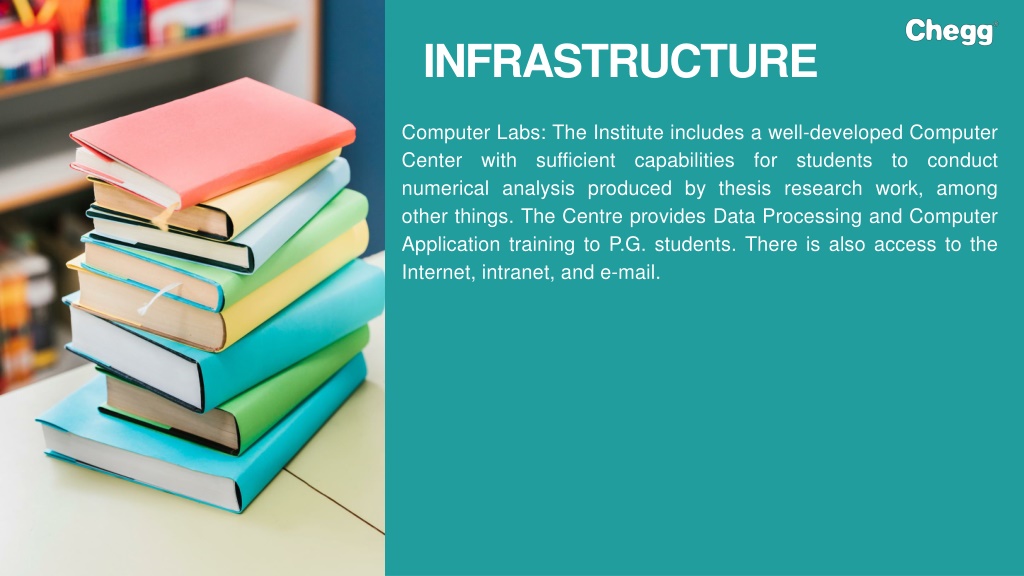 Chegg

INFRASTRUCTURE

Computer Labs: The Institute includes a well-developed Computer Center with sufficient capabilities for students to conduct numerical analysis produced by thesis research work, among other things. The Centre provides Data Processing and Computer Application training to P.G. students. There is also access to the Internet, intranet, and e-mail.